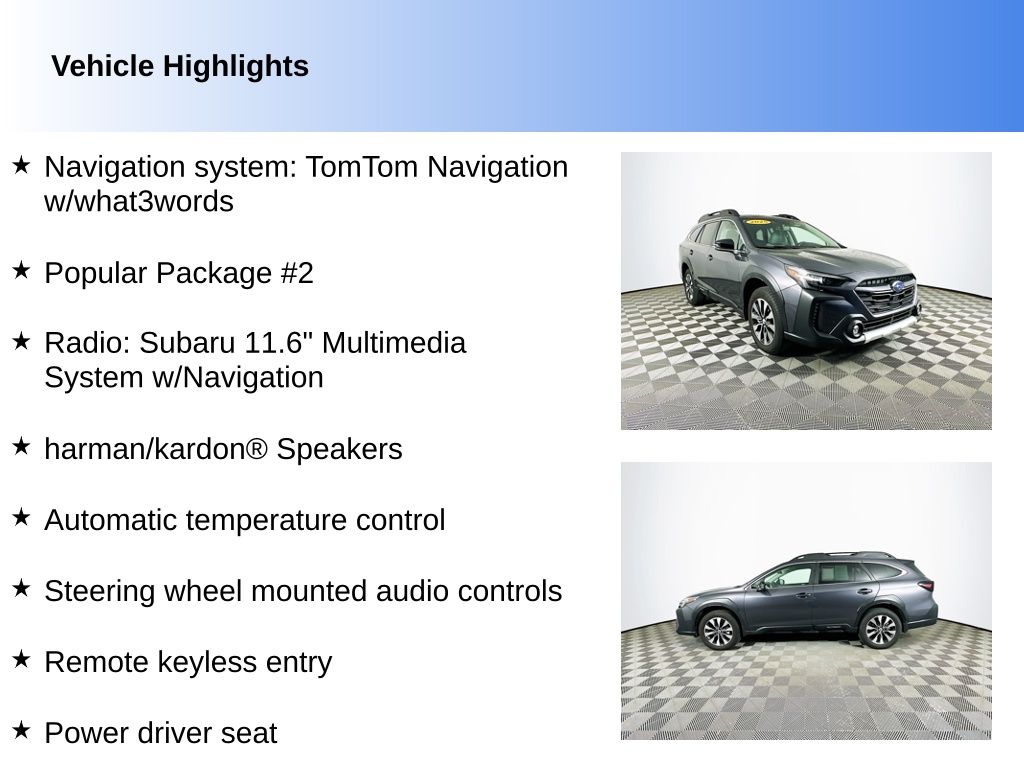 Vehicle Highlights

★ Navigation system: TomTom Navigation w/what3words

★ Popular Package #2

★ Radio: Subaru 11.6" Multimedia System w/Navigation

★ harman/kardon® Speakers

★ Automatic temperature control

★ Steering wheel mounted audio controls

★ Remote keyless entry

★ Power driver seat